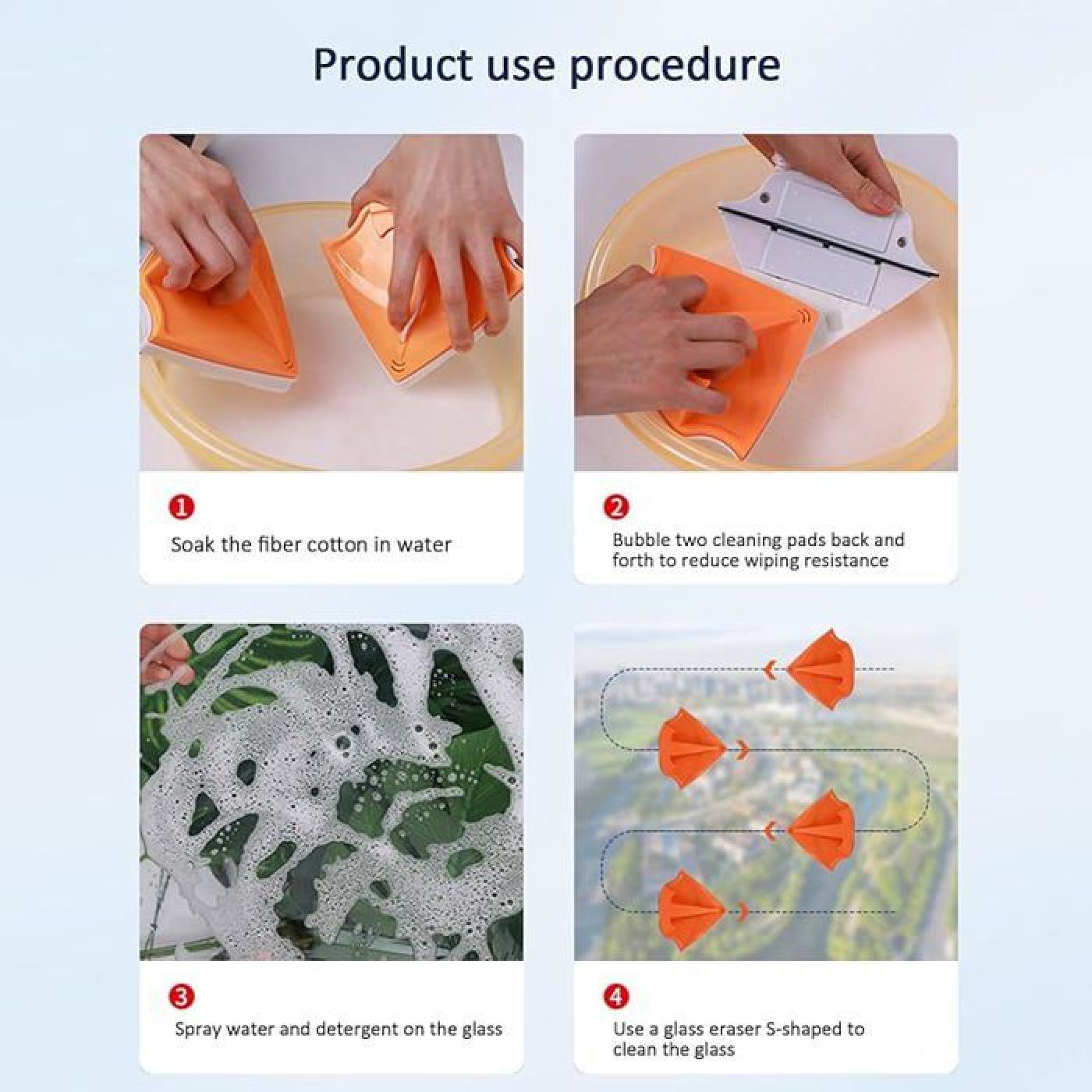 Product use procedure

1
Soak the fiber cotton in water

2
Bubble two cleaning pads back and forth to reduce wiping resistance

3
Spray water and detergent on the glass

4
Use a glass eraser S-shaped to clean the glass